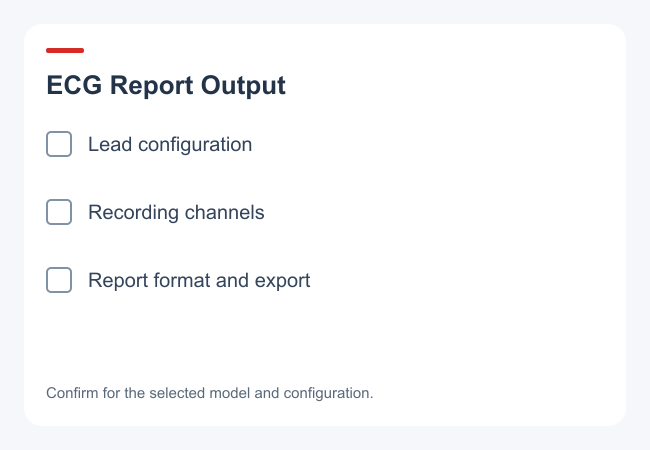 ECG Report Output

Lead configuration

Recording channels

Report format and export

Confirm for the selected model and configuration.